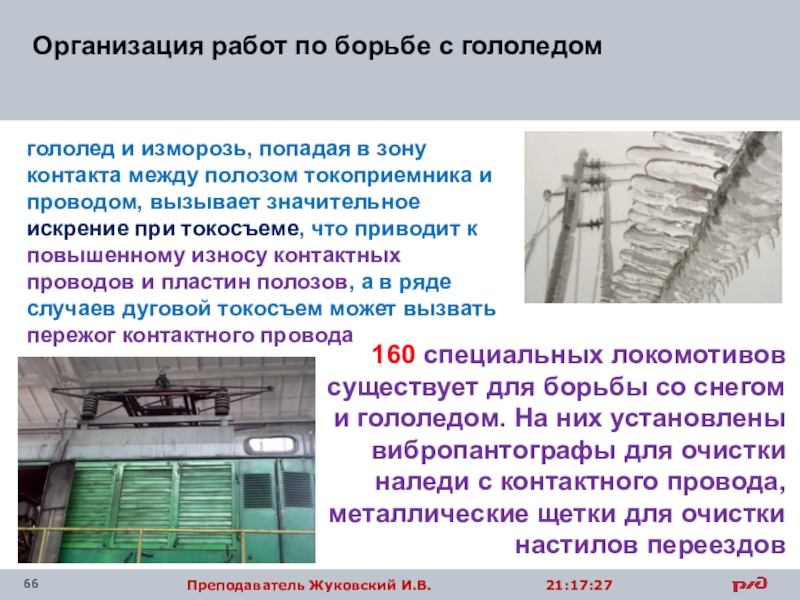 Организация работ по борьбе с гололедом

гололед и изморозь, попадая в зону контакта между полозом токоприемника и проводом, вызывает значительное искрение при токосъеме, что приводит к повышенному износу контактных проводов и пластин полозов, а в ряде случаев дуговой токосъем может вызвать пережог контактного провода

160 специальных локомотивов существует для борьбы со снегом и гололедом. На них установлены вибропантографы для очистки наледи с контактного провода, металлические щетки для очистки настилов переездов

66

Преподаватель Жуковский И.В.

21:17:27

РЖД